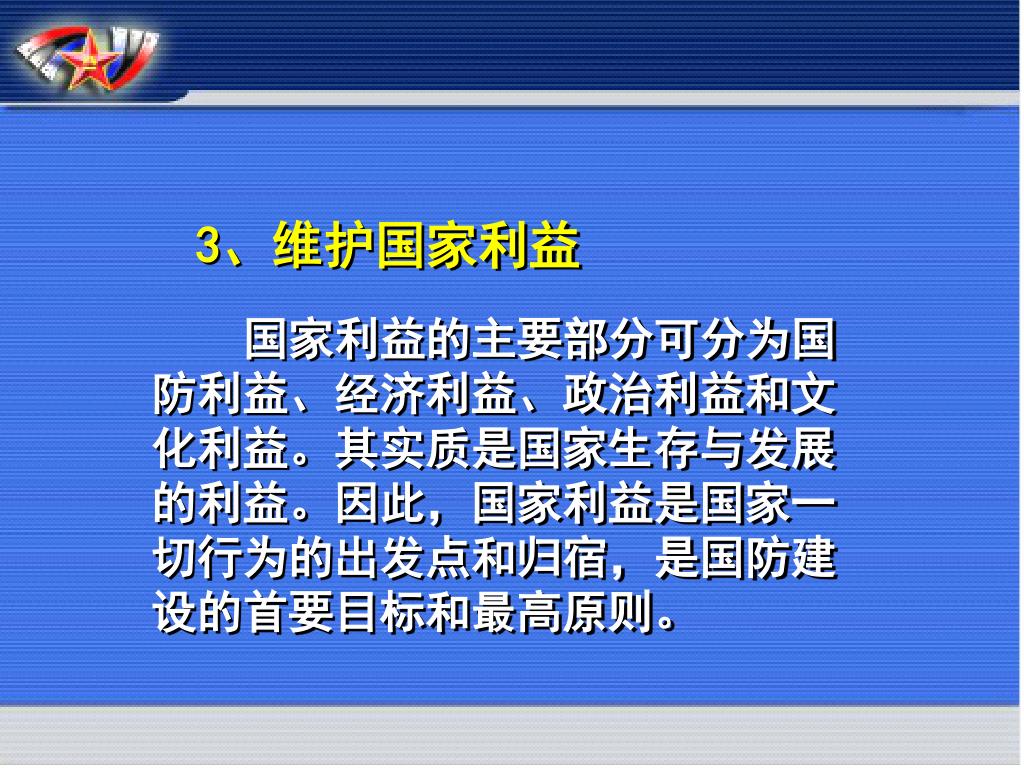 3、维护国家利益

国家利益的主要部分可分为国防利益、经济利益、政治利益和文化利益。其实质是国家生存与发展的利益。因此，国家利益是国家一切行为的出发点和归宿，是国防建设的首要目标和最高原则。